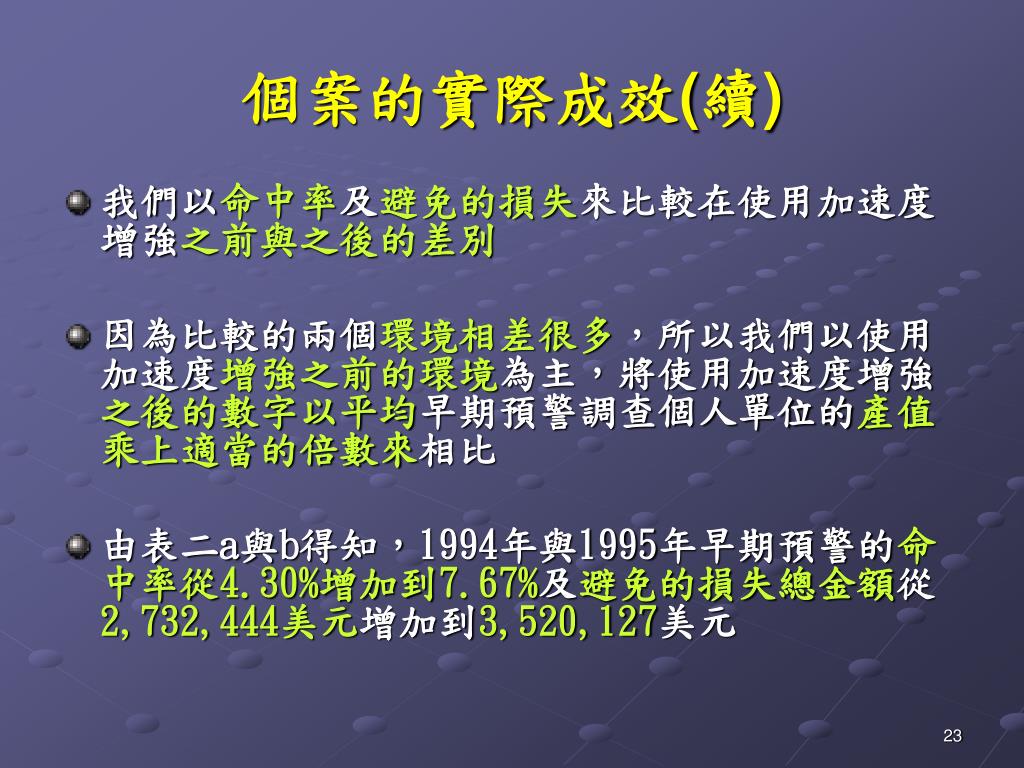 個案的實際成效(續)

我們以命中率及避免的損失來比較在使用加速度增強之前與之後的差別

因為比較的兩個環境相差很多，所以我們以使用加速度增強之前的環境為主，將使用加速度增強之後的數字以平均早期預警調查個人單位的產值乘上適當的倍數來相比

由表二a與b得知，1994年與1995年早期預警的命中率從4.30%增加到7.67%及避免的損失總金額從2,732,444美元增加到3,520,127美元

23